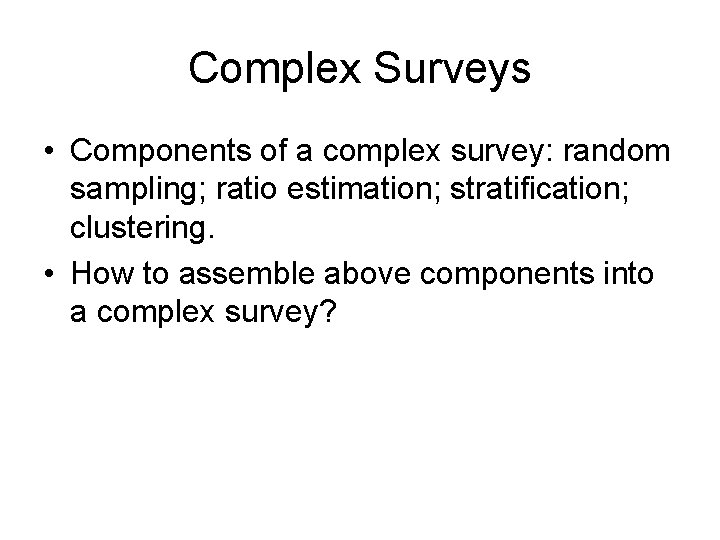 Complex Surveys

• Components of a complex survey: random sampling; ratio estimation; stratification; clustering.

• How to assemble above components into a complex survey?